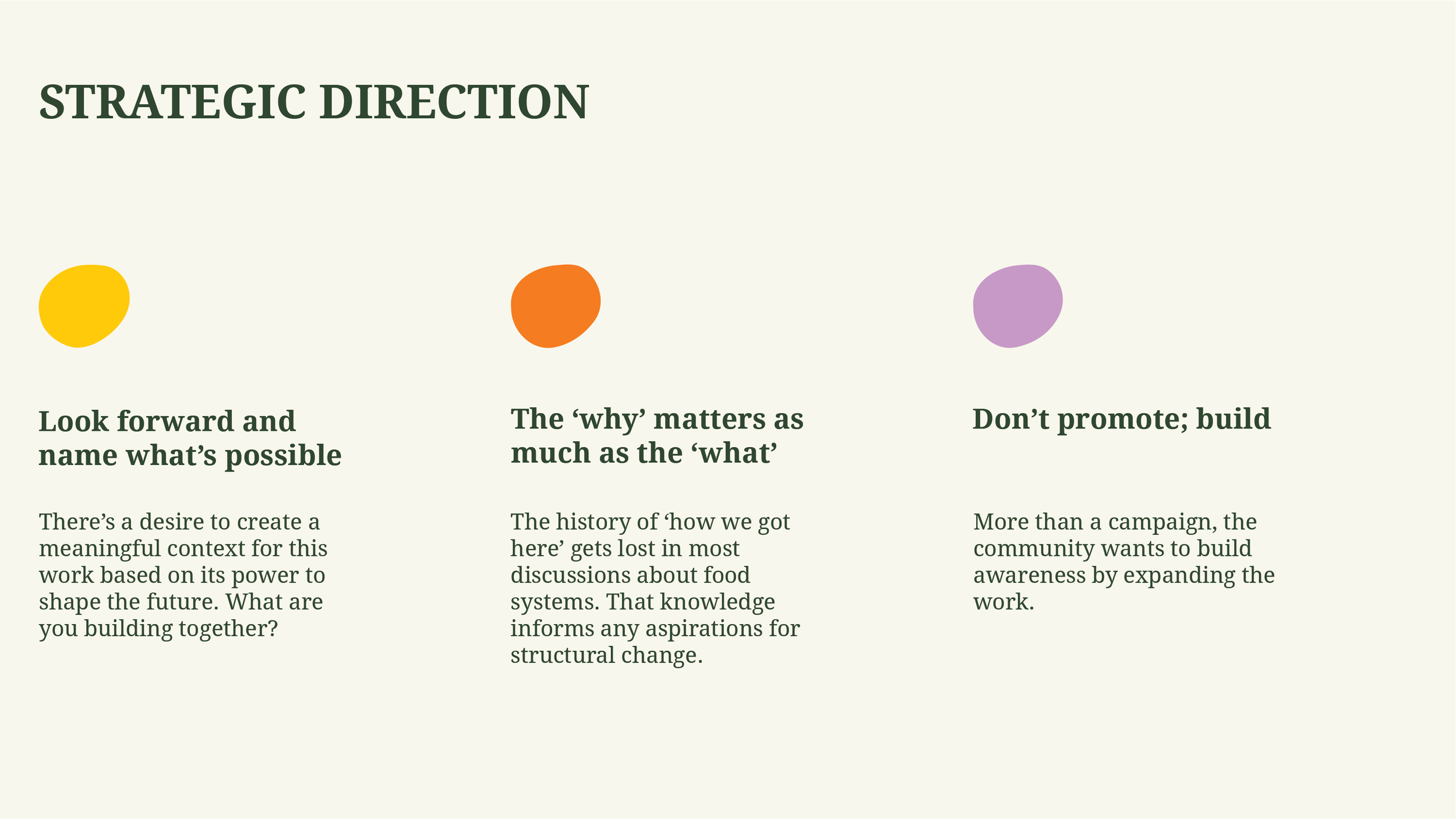 STRATEGIC DIRECTION

Look forward and name what’s possible

There’s a desire to create a meaningful context for this work based on its power to shape the future. What are you building together?

The ‘why’ matters as much as the ‘what’

The history of ‘how we got here’ gets lost in most discussions about food systems. That knowledge informs any aspirations for structural change.

Don’t promote; build

More than a campaign, the community wants to build awareness by expanding the work.